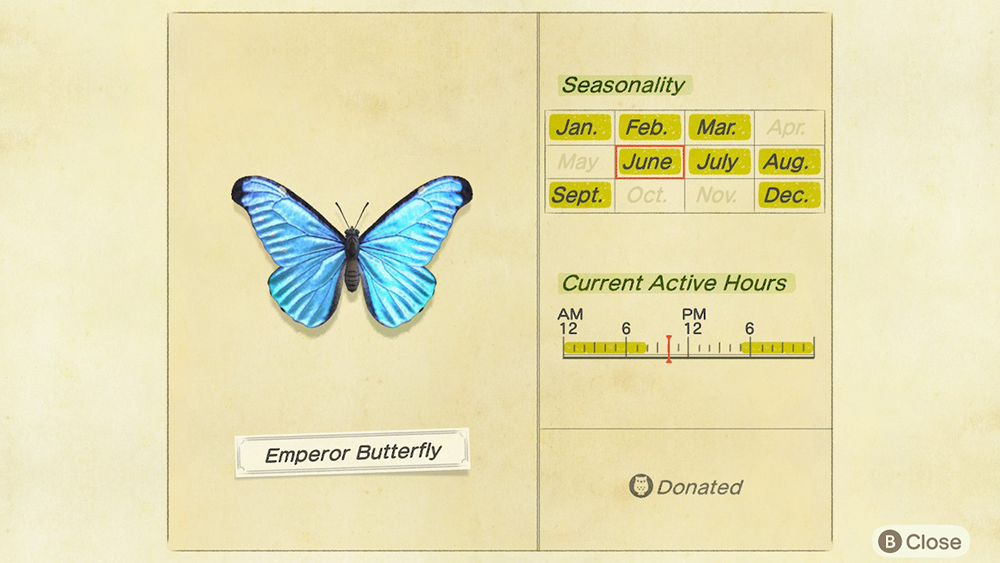 Emperor Butterfly

Seasonality

| Jan. | Feb. | Mar. | Apr. |
|---|---|---|---|
| May | June | July | Aug. |
| Sept. | Oct. | Nov. | Dec. |

Current Active Hours

AM 12 6 PM 12 6

Donated

B Close